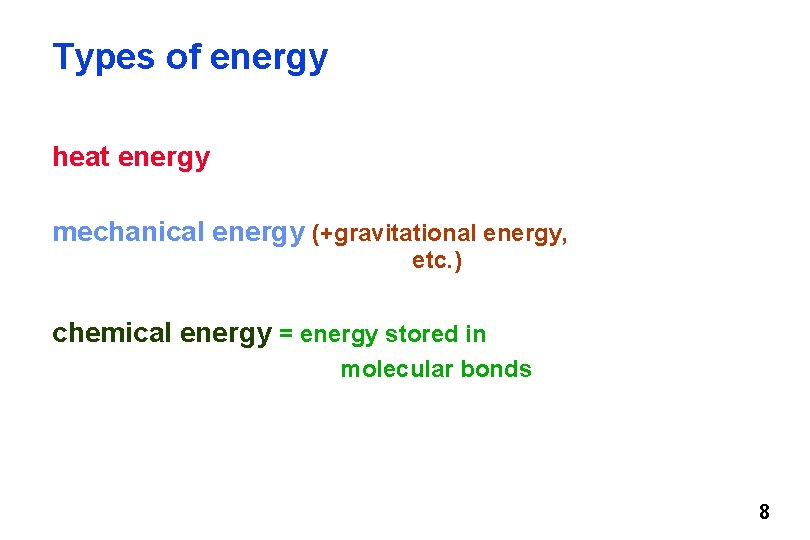 Types of energy

heat energy

mechanical energy (+gravitational energy, etc.)

chemical energy = energy stored in molecular bonds

8